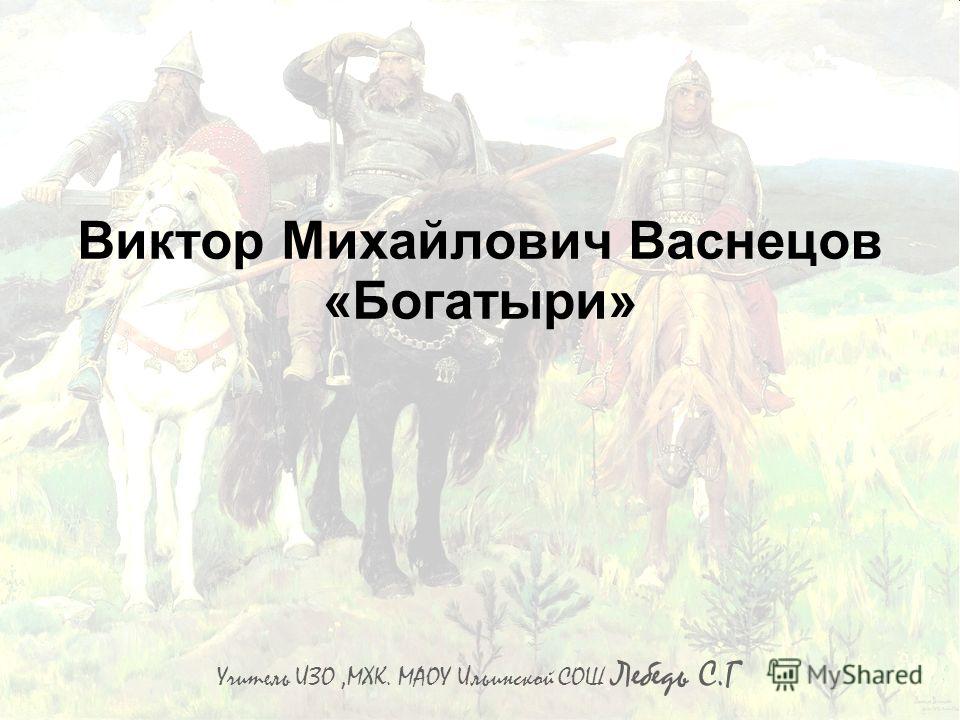 Виктор Михайлович Васнецов «Богатыри»

Учитель ИЗО ,МХК. МАОУ Ильинской СОШ Лебедь С.Г

MyShared